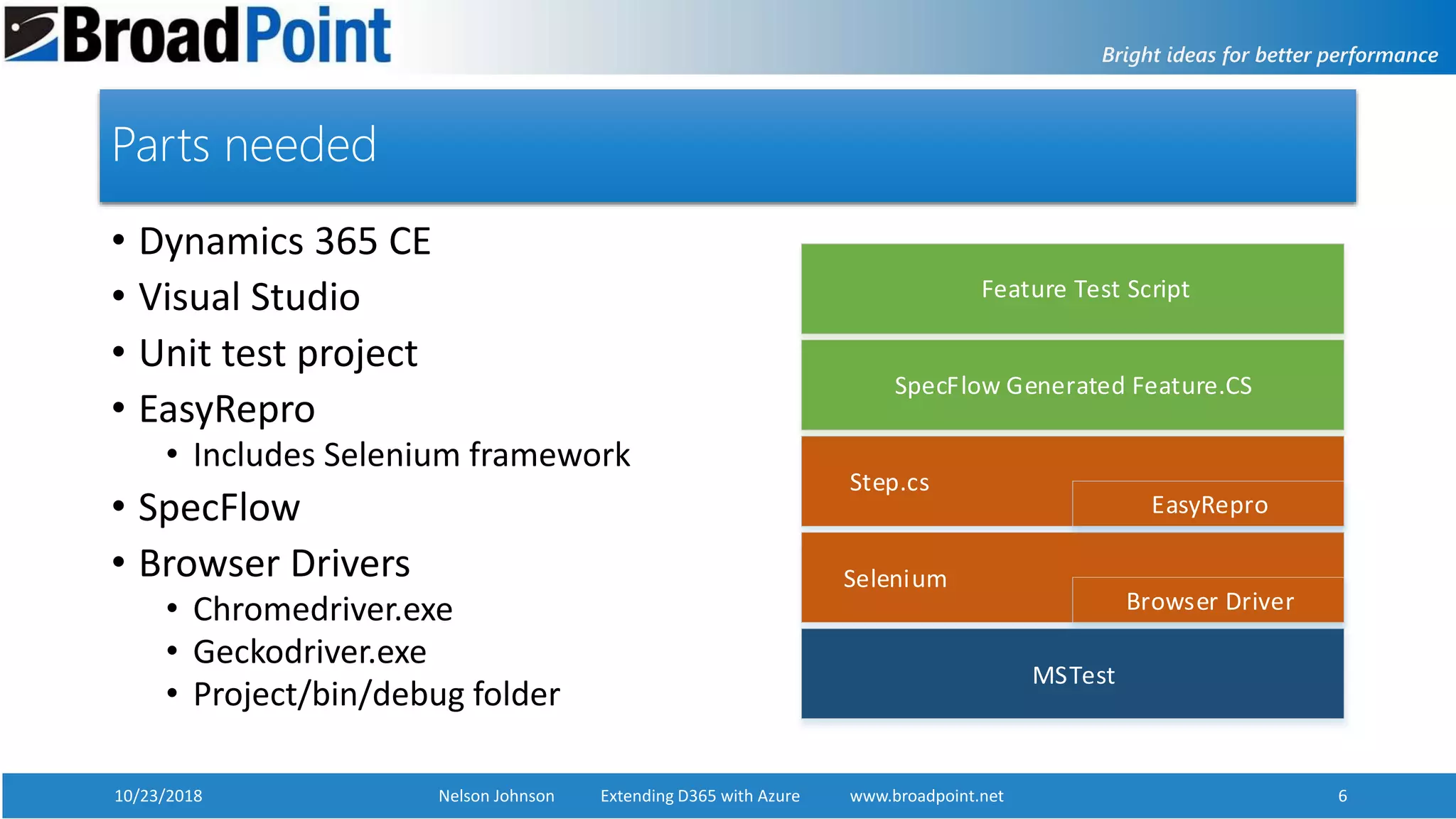 BroadPoint

Bright ideas for better performance

Parts needed

• Dynamics 365 CE
• Visual Studio
• Unit test project
• EasyRepro
  • Includes Selenium framework
• SpecFlow
• Browser Drivers
  • Chromedriver.exe
  • Geckodriver.exe
  • Project/bin/debug folder

Feature Test Script

SpecFlow Generated Feature.CS

Step.cs

EasyRepro

Selenium

Browser Driver

MSTest

10/23/2018 Nelson Johnson Extending D365 with Azure www.broadpoint.net 6